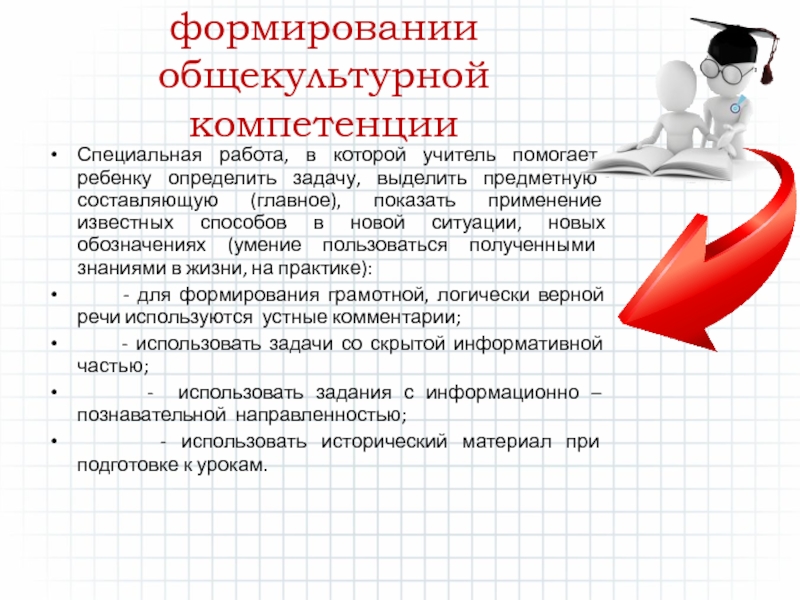 формировании общекультурной компетенции

• Специальная работа, в которой учитель помогает ребенку определить задачу, выделить предметную составляющую (главное), показать применение известных способов в новой ситуации, новых обозначениях (умение пользоваться полученными знаниями в жизни, на практике):

• - для формирования грамотной, логически верной речи используются устные комментарии;

• - использовать задачи со скрытой информативной частью;

• - использовать задания с информационно – познавательной направленностью;

• - использовать исторический материал при подготовке к урокам.